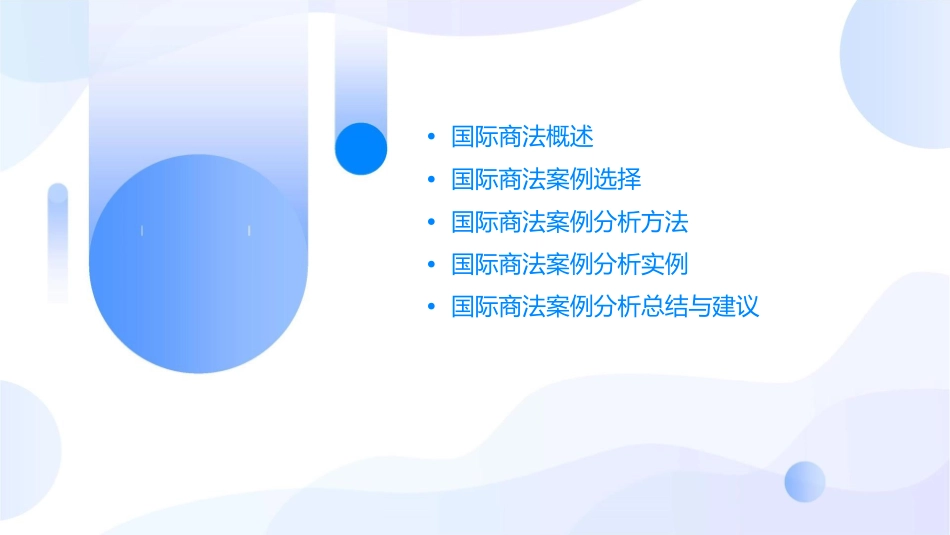 • 国际商法概述
• 国际商法案例选择
• 国际商法案例分析方法
• 国际商法案例分析实例
• 国际商法案例分析总结与建议